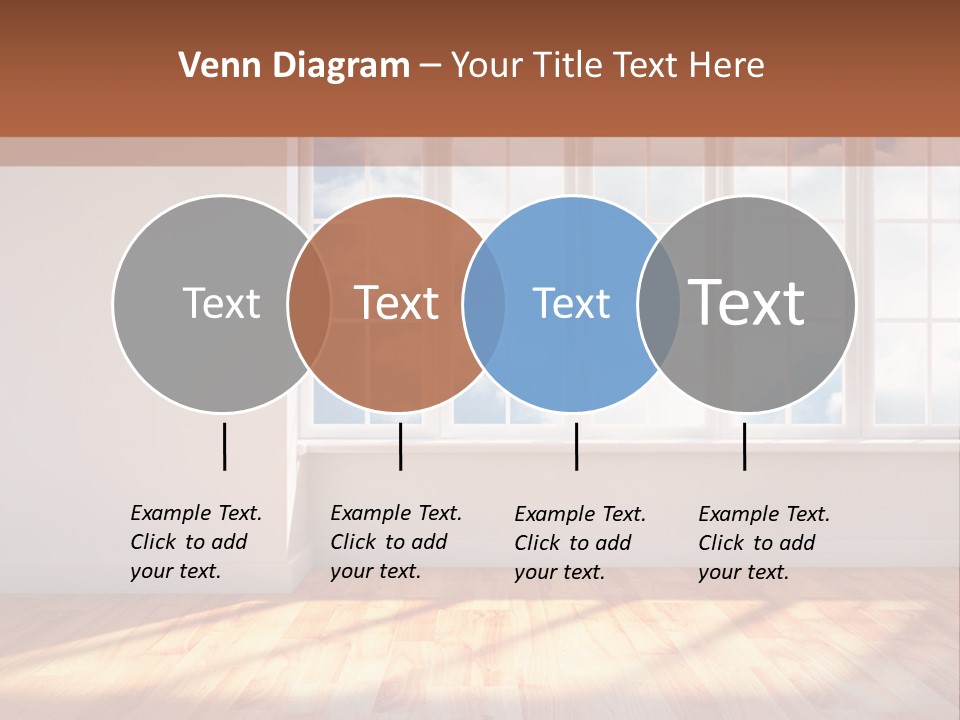 Venn Diagram – Your Title Text Here

Text

Text

Text

Text

Example Text. Click to add your text.

Example Text. Click to add your text.

Example Text. Click to add your text.

Example Text. Click to add your text.